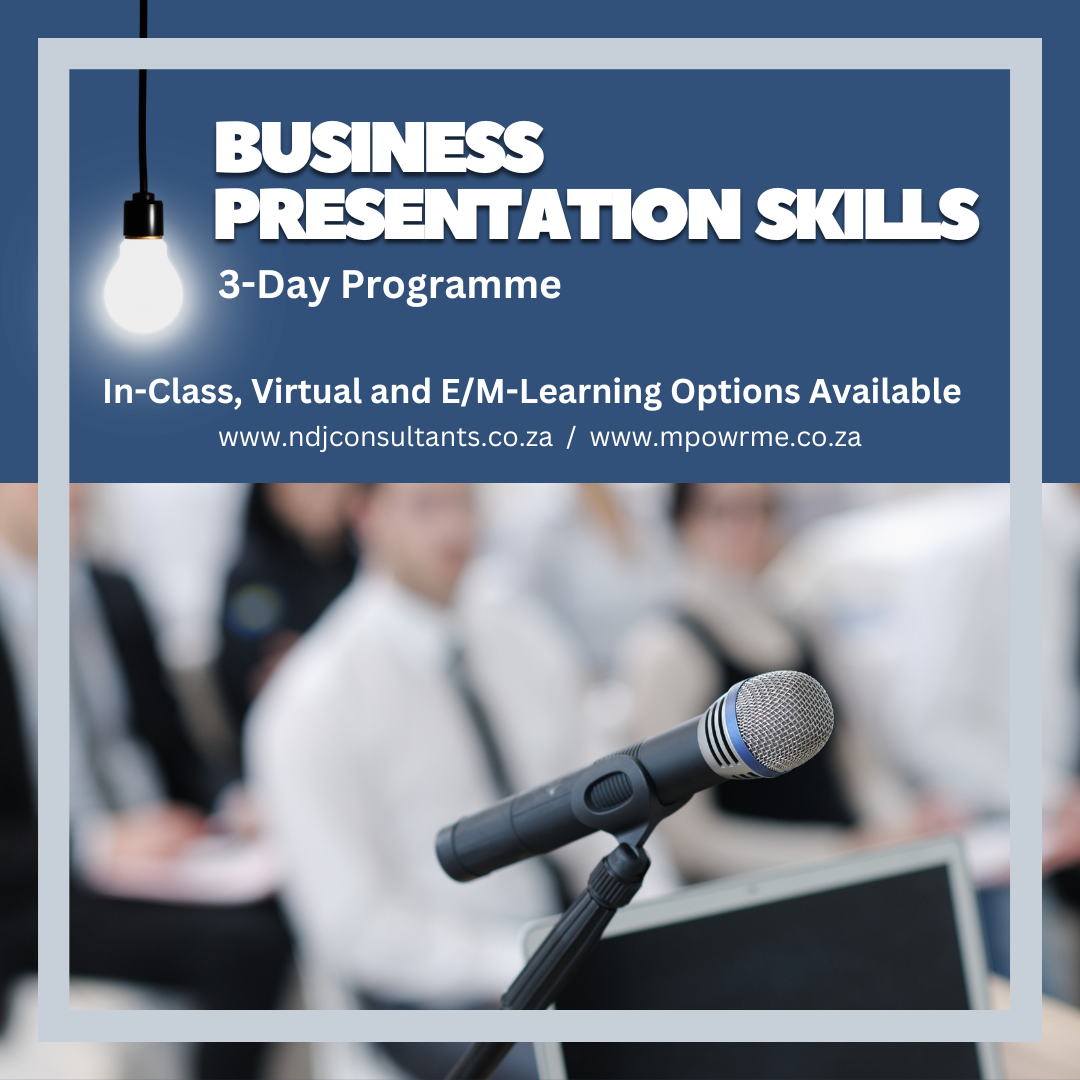 BUSINESS PRESENTATION SKILLS

3-Day Programme

In-Class, Virtual and E/M-Learning Options Available

www.ndjconsultants.co.za / www.mpowrme.co.za